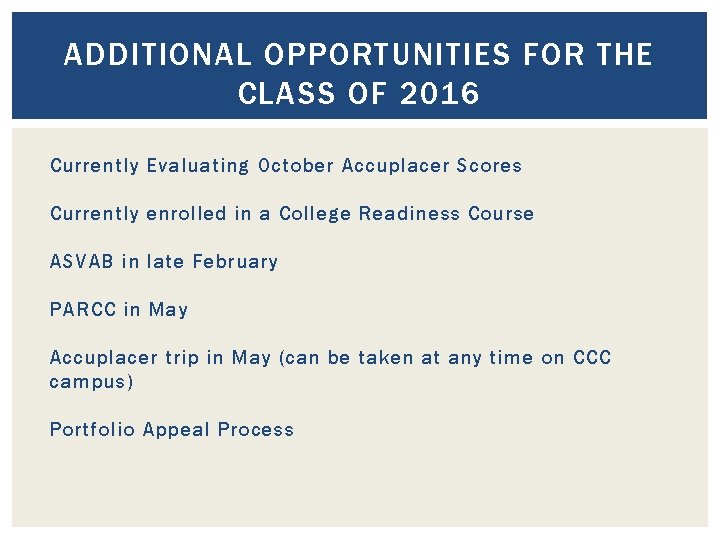 ADDITIONAL OPPORTUNITIES FOR THE CLASS OF 2016

Currently Evaluating October Accuplacer Scores

Currently enrolled in a College Readiness Course

ASVAB in late February

PARCC in May

Accuplacer trip in May (can be taken at any time on CCC campus)

Portfolio Appeal Process